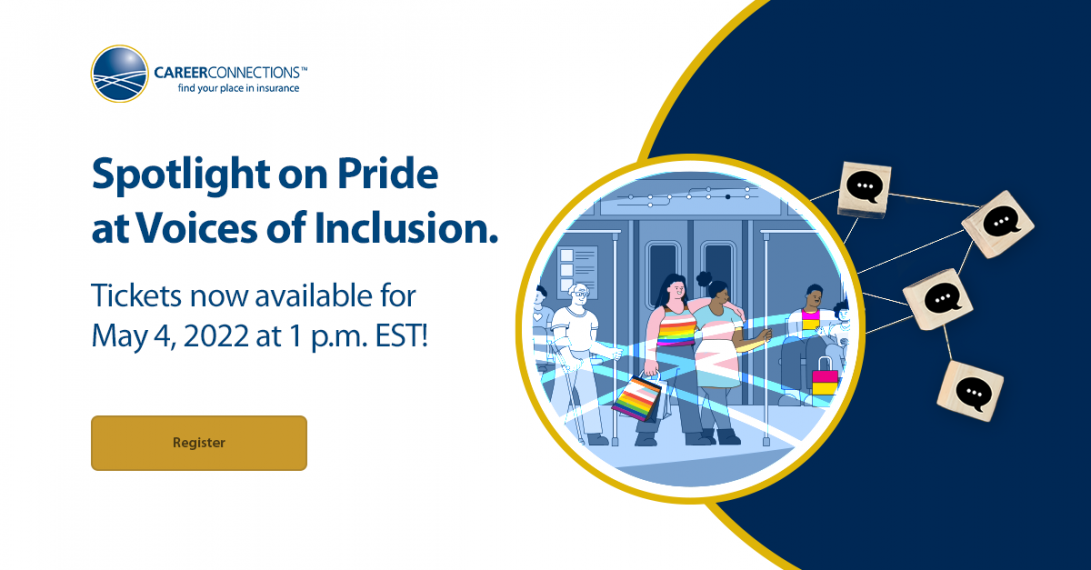 CAREERCONNECTIONS™
find your place in insurance

Spotlight on Pride at Voices of Inclusion.

Tickets now available for May 4, 2022 at 1 p.m. EST!

Register